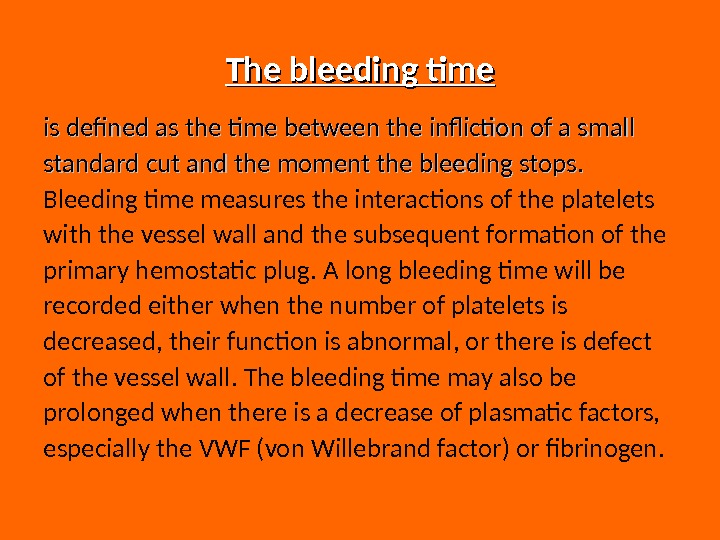 The bleeding time

is defined as the time between the infliction of a small standard cut and the moment the bleeding stops. Bleeding time measures the interactions of the platelets with the vessel wall and the subsequent formation of the primary hemostatic plug. A long bleeding time will be recorded either when the number of platelets is decreased, their function is abnormal, or there is defect of the vessel wall. The bleeding time may also be prolonged when there is a decrease of plasmatic factors, especially the VWF (von Willebrand factor) or fibrinogen.